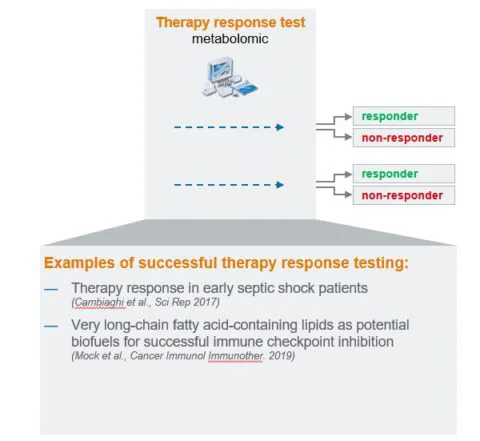 Therapy response test
metabolomic

responder
non-responder

responder
non-responder

Examples of successful therapy response testing:

— Therapy response in early septic shock patients
(Cambiaghi et al., Sci Rep 2017)

— Very long-chain fatty acid-containing lipids as potential biofuels for successful immune checkpoint inhibition
(Mock et al., Cancer Immunol Immunother. 2019)